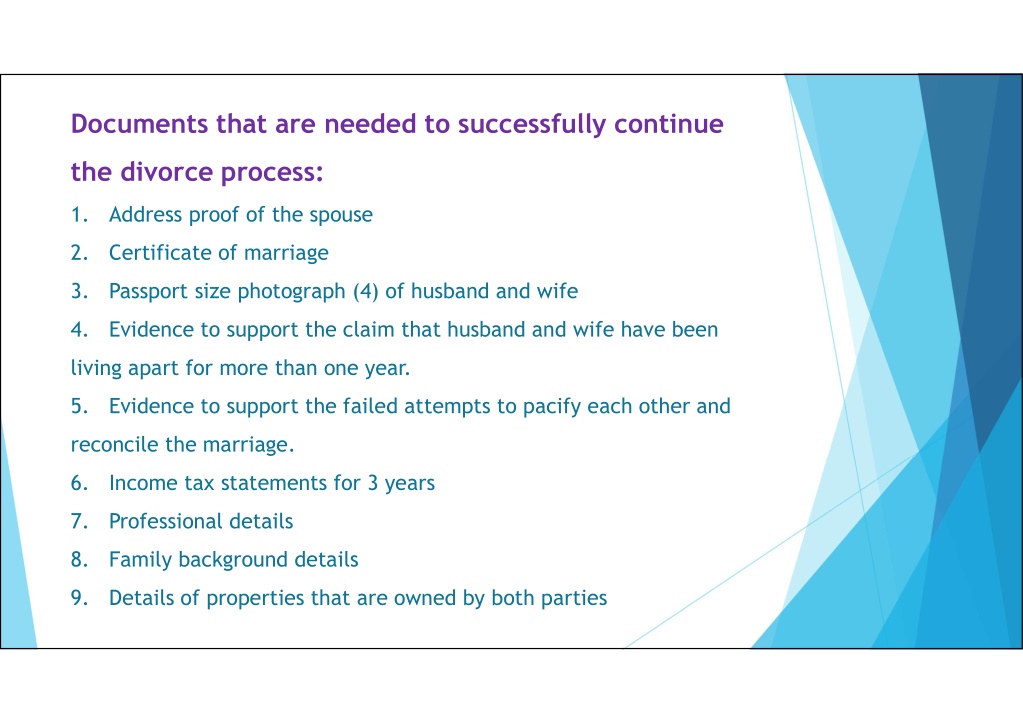 Documents that are needed to successfully continue the divorce process:

1. Address proof of the spouse
2. Certificate of marriage
3. Passport size photograph (4) of husband and wife
4. Evidence to support the claim that husband and wife have been living apart for more than one year.
5. Evidence to support the failed attempts to pacify each other and reconcile the marriage.
6. Income tax statements for 3 years
7. Professional details
8. Family background details
9. Details of properties that are owned by both parties